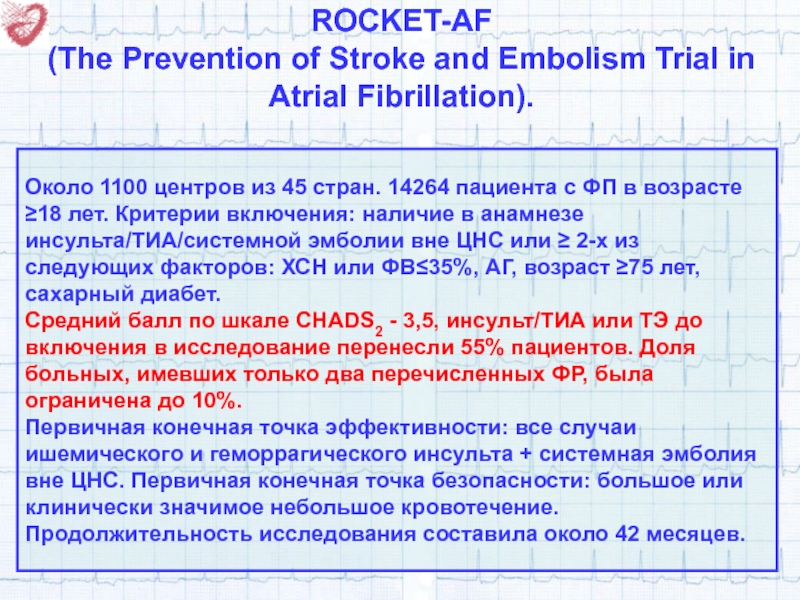 ROCKET-AF
(The Prevention of Stroke and Embolism Trial in Atrial Fibrillation).

Около 1100 центров из 45 стран. 14264 пациента с ФП в возрасте ≥18 лет. Критерии включения: наличие в анамнезе инсульта/ТИА/системной эмболии вне ЦНС или ≥ 2-х из следующих факторов: ХСН или ФВ≤35%, АГ, возраст ≥75 лет, сахарный диабет.
Средний балл по шкале $CHADS_2$ - 3,5, инсульт/ТИА или ТЭ до включения в исследование перенесли 55% пациентов. Доля больных, имевших только два перечисленных ФР, была ограничена до 10%.
Первичная конечная точка эффективности: все случаи ишемического и геморрагического инсульта + системная эмболия вне ЦНС. Первичная конечная точка безопасности: большое или клинически значимое небольшое кровотечение.
Продолжительность исследования составила около 42 месяцев.